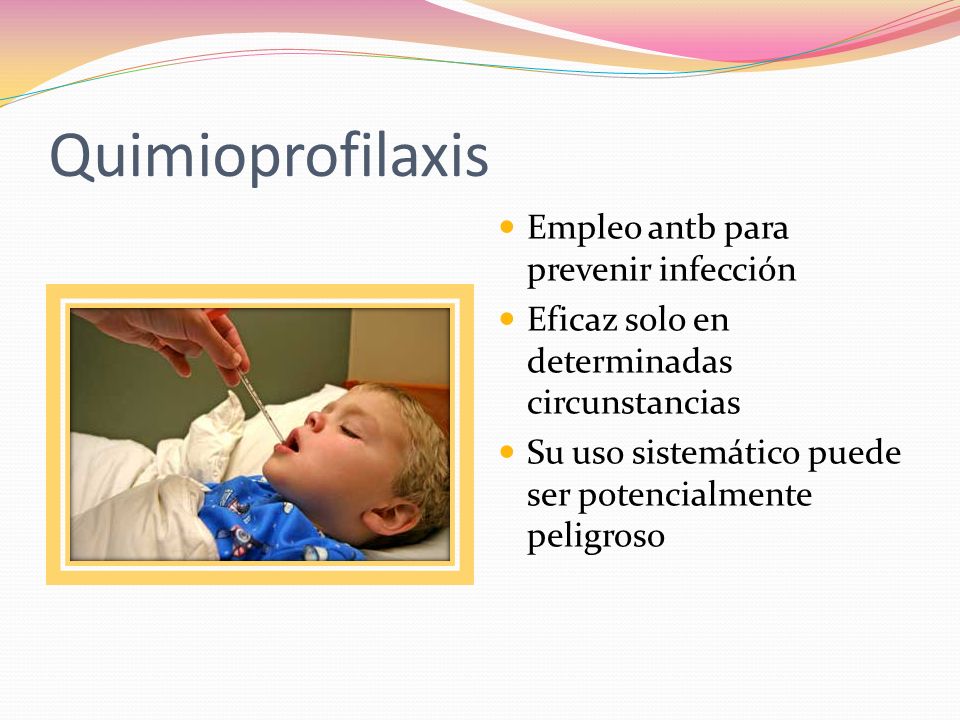 Quimioprofilaxis

- Empleo antb para prevenir infección
- Eficaz solo en determinadas circunstancias
- Su uso sistemático puede ser potencialmente peligroso